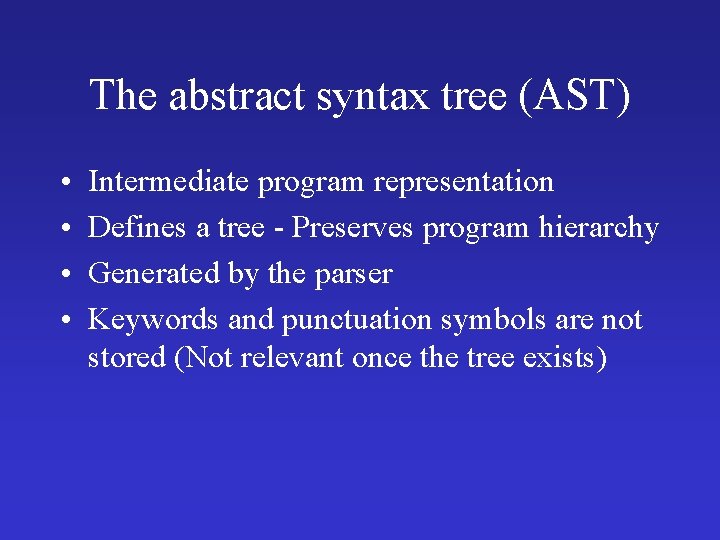 The abstract syntax tree (AST)

• Intermediate program representation
• Defines a tree - Preserves program hierarchy
• Generated by the parser
• Keywords and punctuation symbols are not stored (Not relevant once the tree exists)